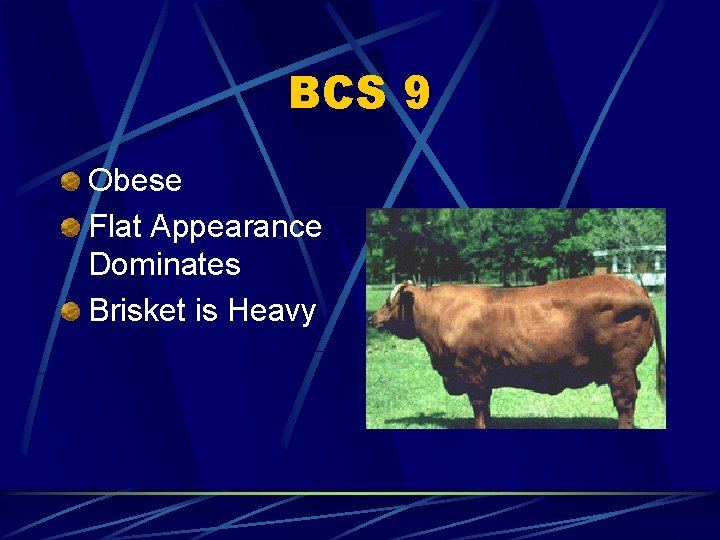 BCS 9

Obese

Flat Appearance Dominates

Brisket is Heavy